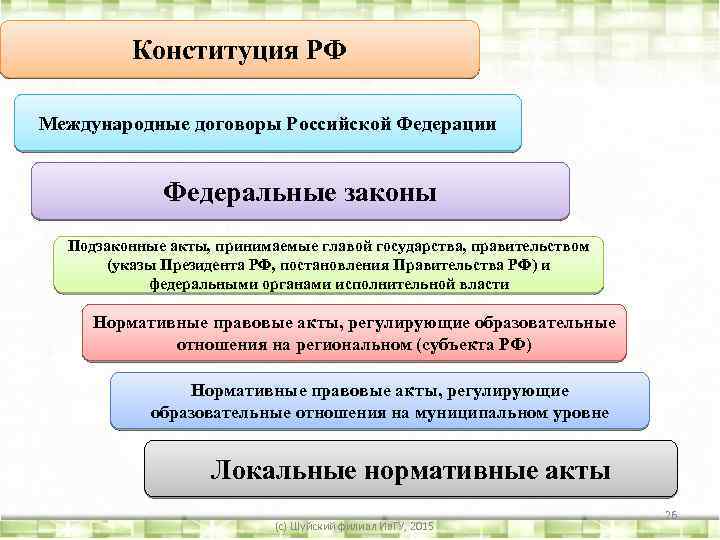 Конституция РФ

Международные договоры Российской Федерации

Федеральные законы

Подзаконные акты, принимаемые главой государства, правительством (указы Президента РФ, постановления Правительства РФ) и федеральными органами исполнительной власти

Нормативные правовые акты, регулирующие образовательные отношения на региональном (субъекта РФ)

Нормативные правовые акты, регулирующие образовательные отношения на муниципальном уровне

Локальные нормативные акты

26

(с) Шуйский филиал ИвГУ, 2015